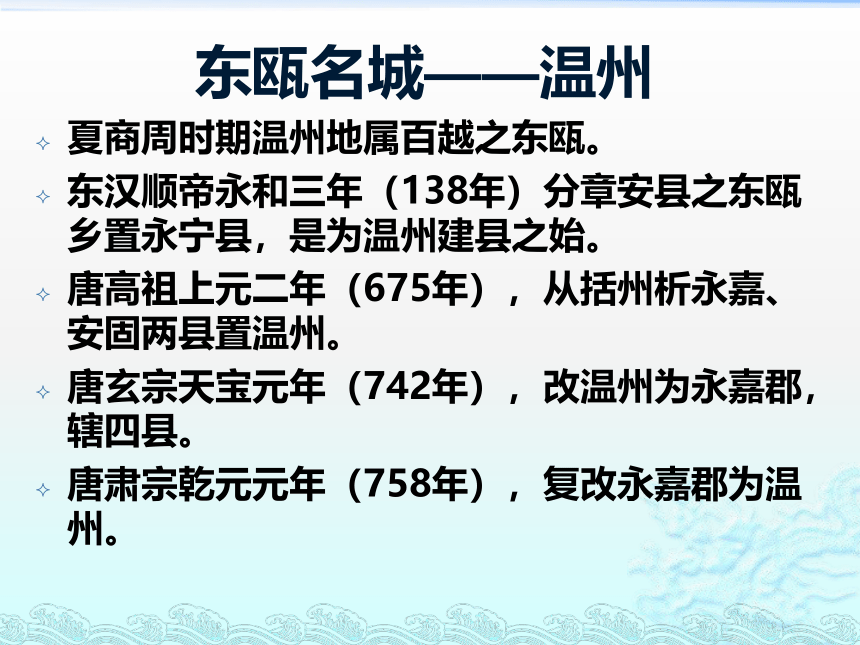 东瓯名城——温州

✧ 夏商周时期温州地属百越之东瓯。

✧ 东汉顺帝永和三年（138年）分章安县之东瓯乡置永宁县，是为温州建县之始。

✧ 唐高祖上元二年（675年），从括州析永嘉、安固两县置温州。

✧ 唐玄宗天宝元年（742年），改温州为永嘉郡，辖四县。

✧ 唐肃宗乾元元年（758年），复改永嘉郡为温州。